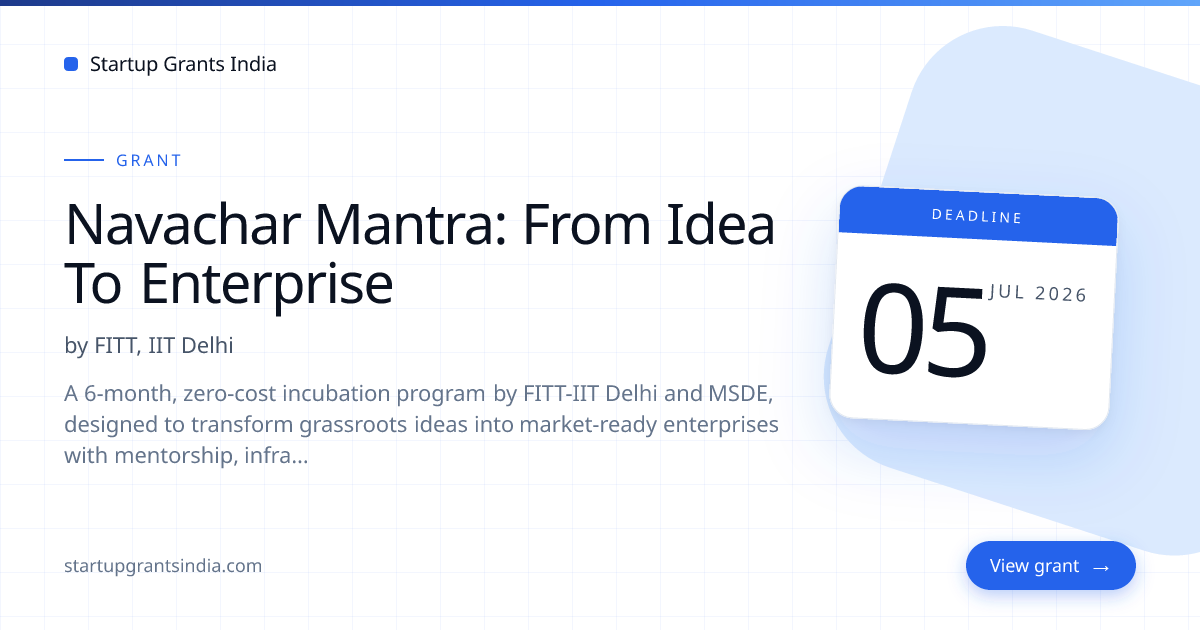 Startup Grants India

GRANT

Navachar Mantra: From Idea To Enterprise

by FITT, IIT Delhi

A 6-month, zero-cost incubation program by FITT-IIT Delhi and MSDE, designed to transform grassroots ideas into market-ready enterprises with mentorship, infra...

DEADLINE

05

JUL 2026

startupgrantsindia.com

View grant →